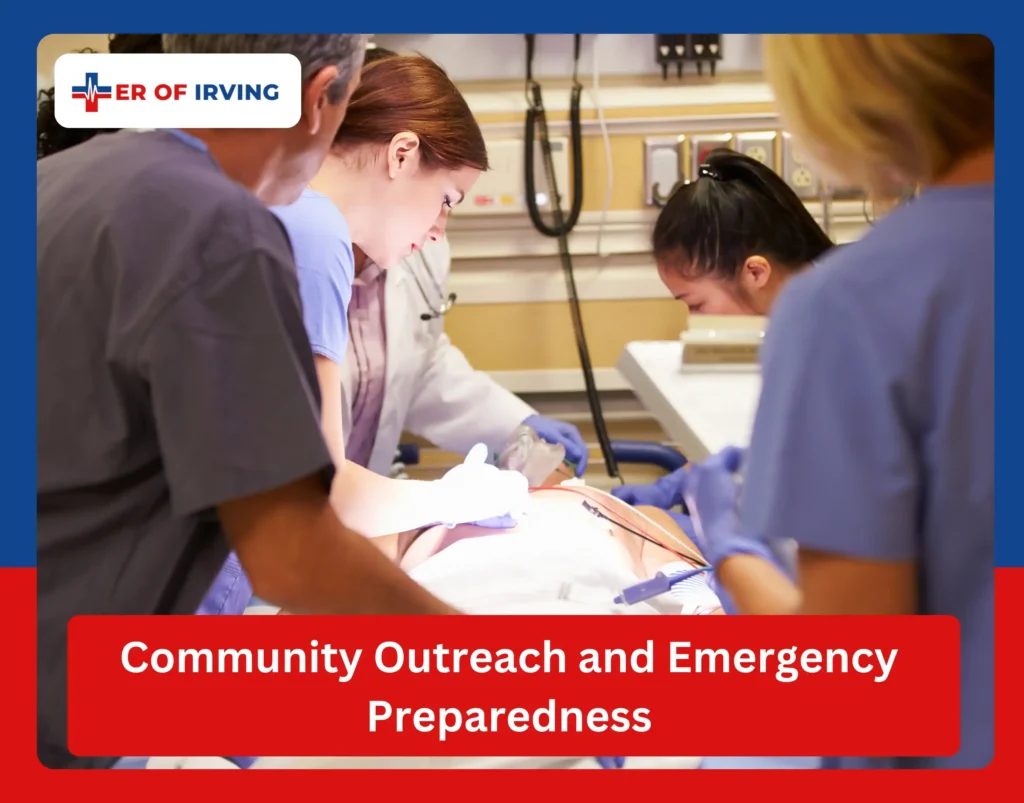 ER OF IRVING

Community Outreach and Emergency Preparedness